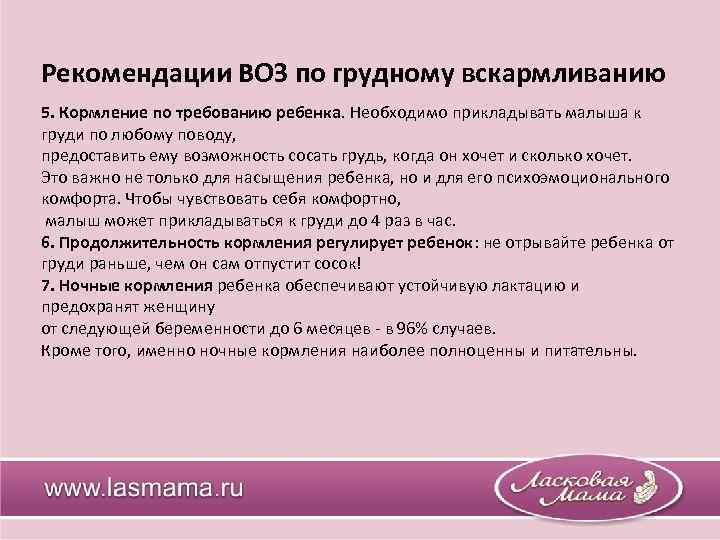 Рекомендации ВОЗ по грудному вскармливанию

5. Кормление по требованию ребенка. Необходимо прикладывать малыша к груди по любому поводу,
предоставить ему возможность сосать грудь, когда он хочет и сколько хочет.
Это важно не только для насыщения ребенка, но и для его психоэмоционального комфорта. Чтобы чувствовать себя комфортно,
малыш может прикладываться к груди до 4 раз в час.
6. Продолжительность кормления регулирует ребенок: не отрывайте ребенка от груди раньше, чем он сам отпустит сосок!
7. Ночные кормления ребенка обеспечивают устойчивую лактацию и предохранят женщину
от следующей беременности до 6 месяцев - в 96% случаев.
Кроме того, именно ночные кормления наиболее полноценны и питательны.

www.lasmama.ru

Ласковая Мама